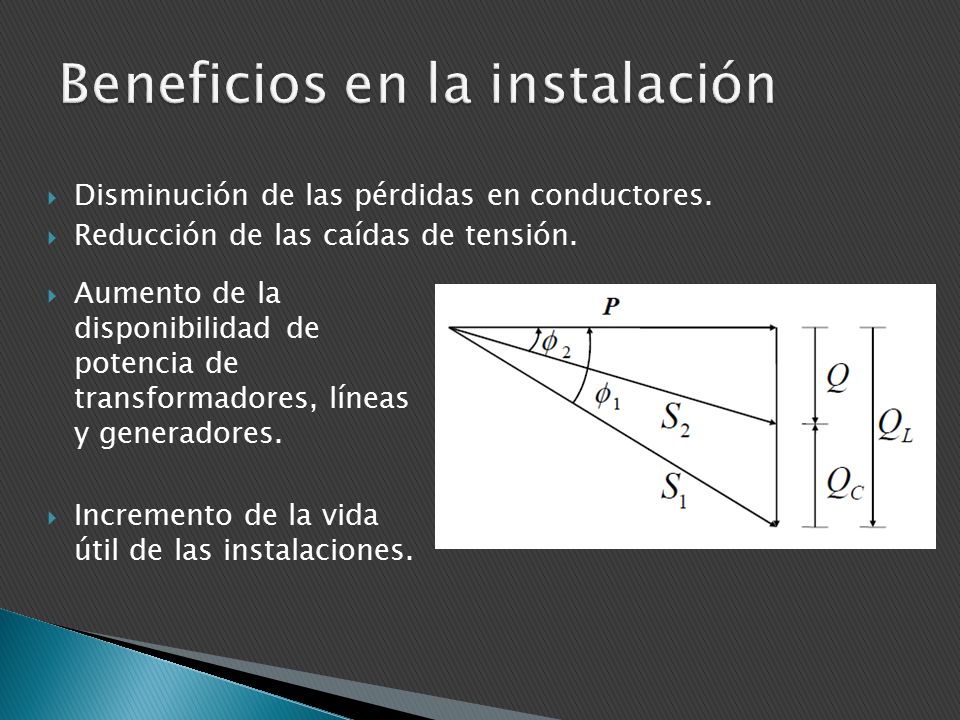 Beneficios en la instalación

Disminución de las pérdidas en conductores.

Reducción de las caídas de tensión.

Aumento de la disponibilidad de potencia de transformadores, líneas y generadores.

Incremento de la vida útil de las instalaciones.

$P$

$\phi_2$

$\phi_1$

$S_2$

$S_1$

$Q$

$Q_C$

$Q_L$